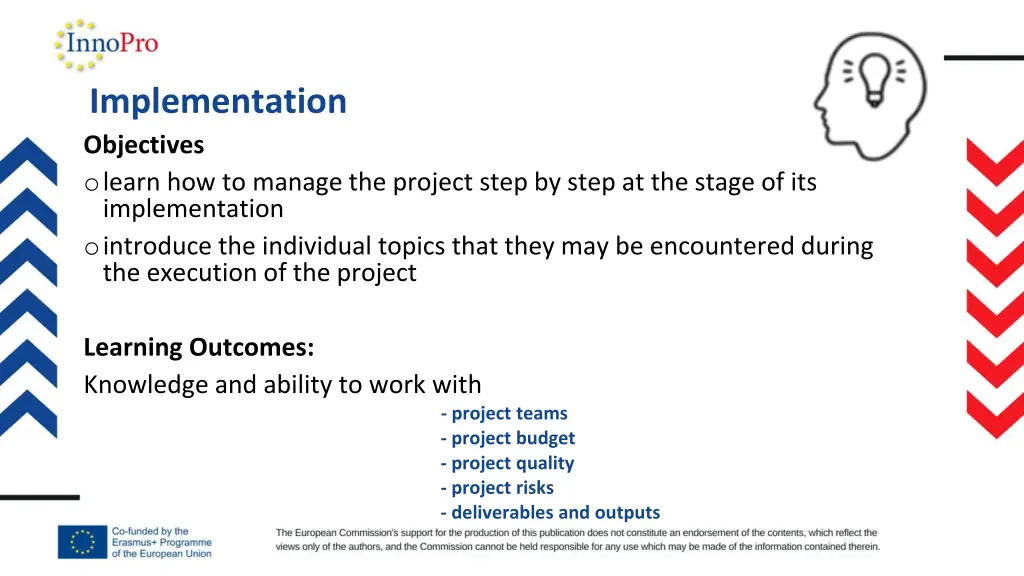 InnoPro

Implementation

Objectives

o learn how to manage the project step by step at the stage of its implementation

o introduce the individual topics that they may be encountered during the execution of the project

Learning Outcomes:

Knowledge and ability to work with

- project teams
- project budget
- project quality
- project risks
- deliverables and outputs

Co-funded by the Erasmus+ Programme of the European Union

The European Commission's support for the production of this publication does not constitute an endorsement of the contents, which reflect the views only of the authors, and the Commission cannot be held responsible for any use which may be made of the information contained therein.